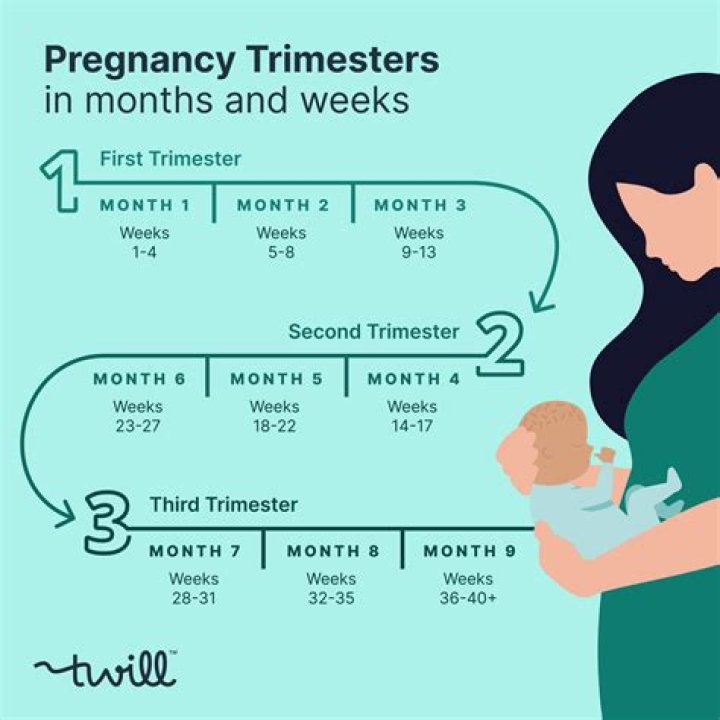 Pregnancy Trimesters
in months and weeks

1 First Trimester

MONTH 1
Weeks
1-4

MONTH 2
Weeks
5-8

MONTH 3
Weeks
9-13

Second Trimester 2

MONTH 6
Weeks
23-27

MONTH 5
Weeks
18-22

MONTH 4
Weeks
14-17

3 Third Trimester

MONTH 7
Weeks
28-31

MONTH 8
Weeks
32-35

MONTH 9
Weeks
36-40+

twill™